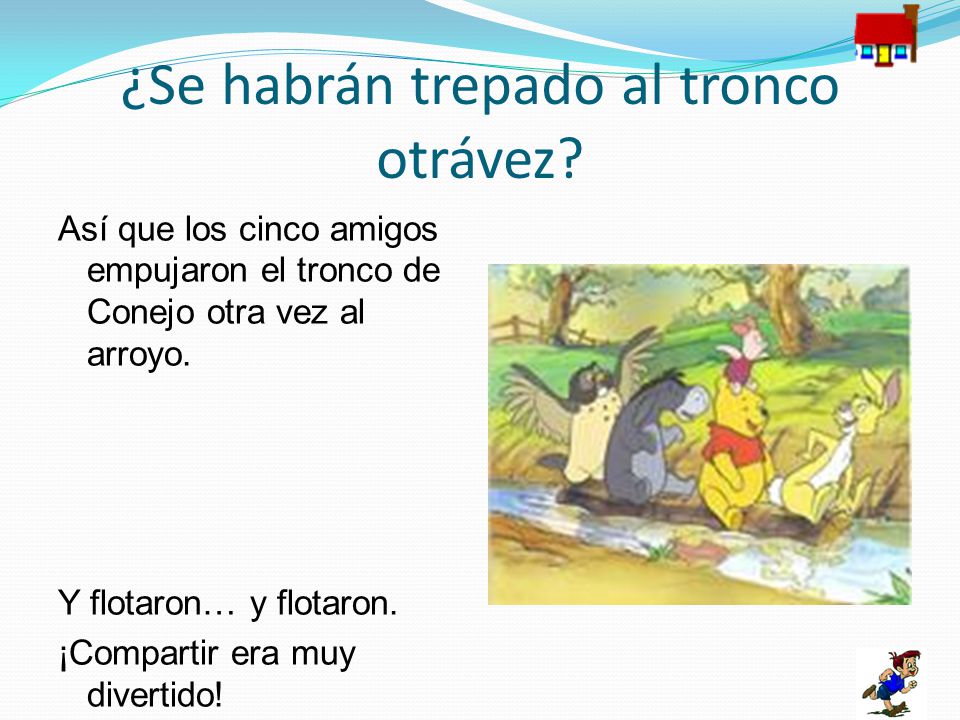 ¿Se habrán trepado al tronco otrávez?

Así que los cinco amigos empujaron el tronco de Conejo otra vez al arroyo.

Y flotaron… y flotaron.

¡Compartir era muy divertido!